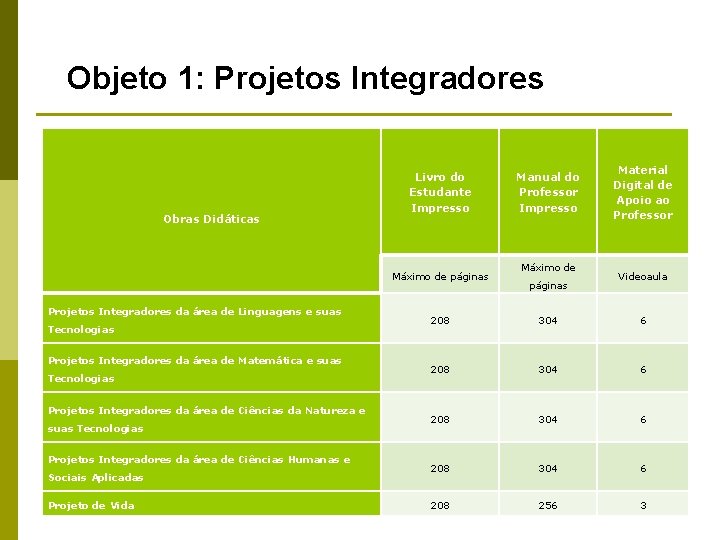 Objeto 1: Projetos Integradores

| Obras Didáticas | Livro do Estudante Impresso | Manual do Professor Impresso | Material Digital de Apoio ao Professor |
|---|---|---|---|
| | Máximo de páginas | Máximo de páginas | Videoaula |
| Projetos Integradores da área de Linguagens e suas Tecnologias | 208 | 304 | 6 |
| Projetos Integradores da área de Matemática e suas Tecnologias | 208 | 304 | 6 |
| Projetos Integradores da área de Ciências da Natureza e suas Tecnologias | 208 | 304 | 6 |
| Projetos Integradores da área de Ciências Humanas e Sociais Aplicadas | 208 | 304 | 6 |
| Projeto de Vida | 208 | 256 | 3 |